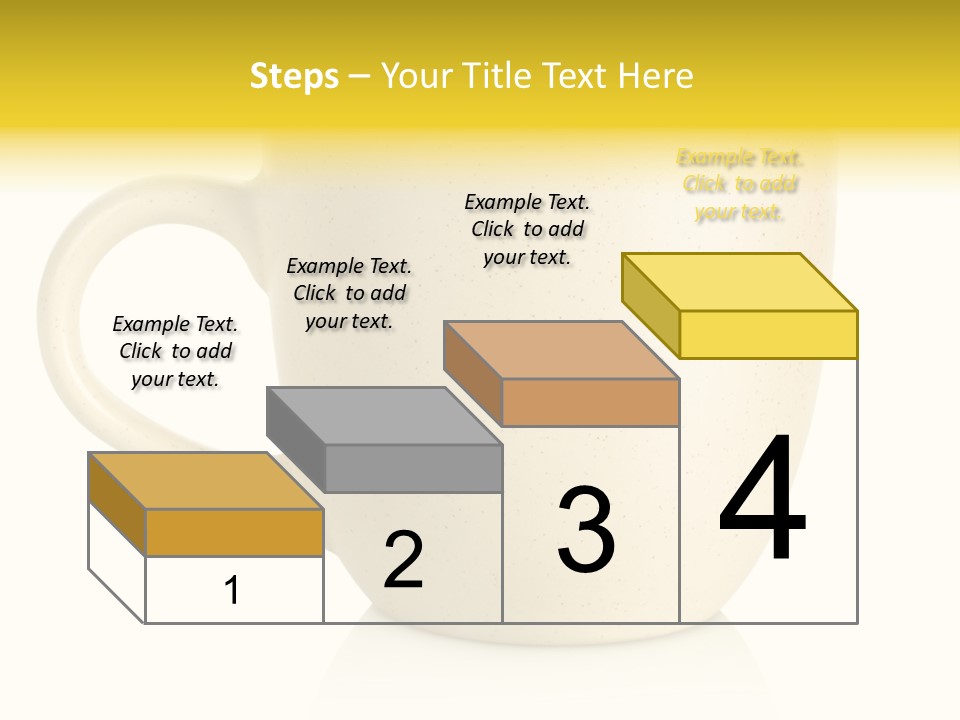 Steps – Your Title Text Here

Example Text. Click to add your text.

Example Text. Click to add your text.

Example Text. Click to add your text.

Example Text. Click to add your text.

1

2

3

4